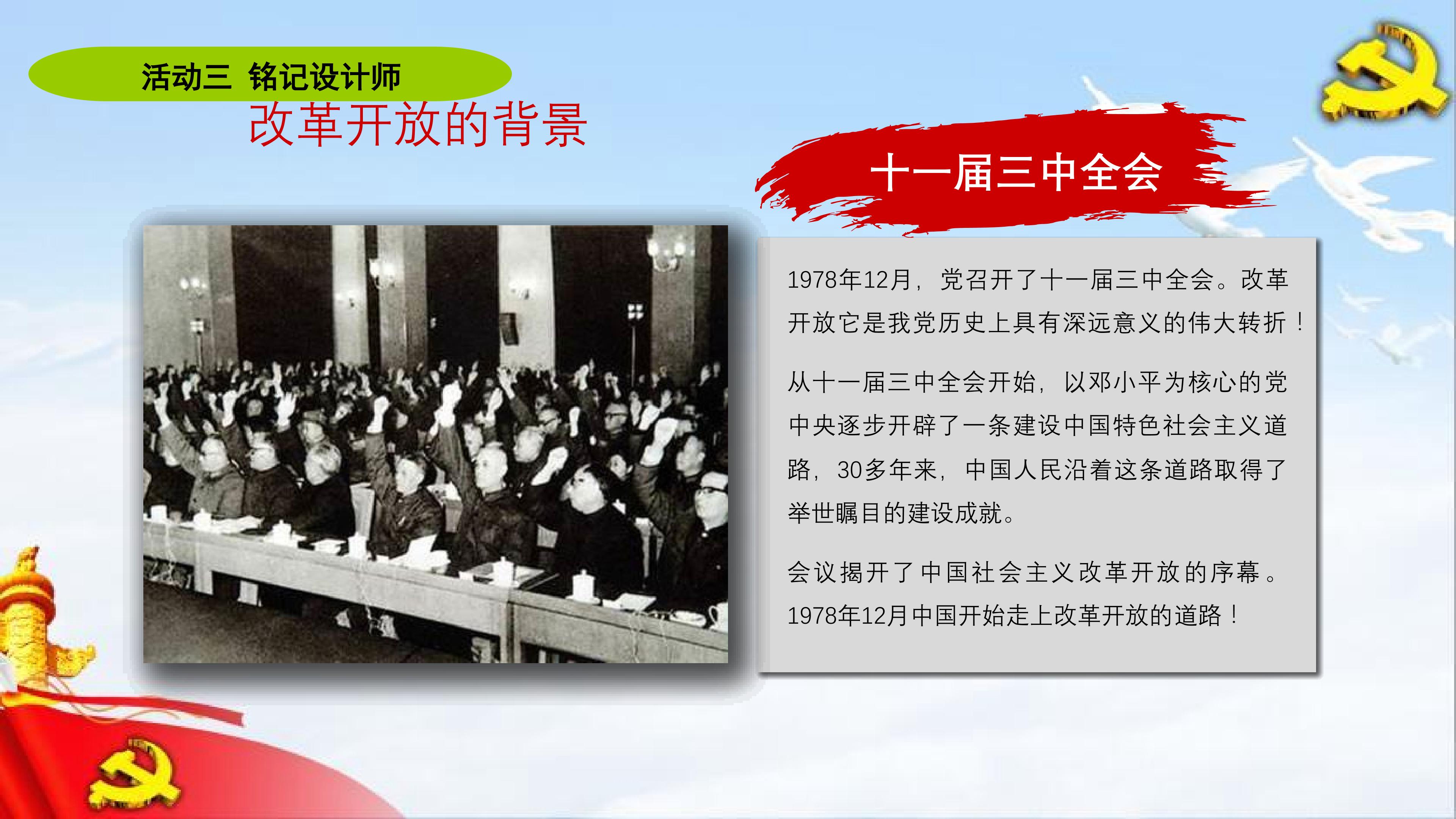 活动三 铭记设计师

改革开放的背景

十一届三中全会

1978年12月，党召开了十一届三中全会。改革开放它是我党历史上具有深远意义的伟大转折！

从十一届三中全会开始，以邓小平为核心的党中央逐步开辟了一条建设中国特色社会主义道路，30多年来，中国人民沿着这条道路取得了举世瞩目的建设成就。

会议揭开了中国社会主义改革开放的序幕。1978年12月中国开始走上改革开放的道路！